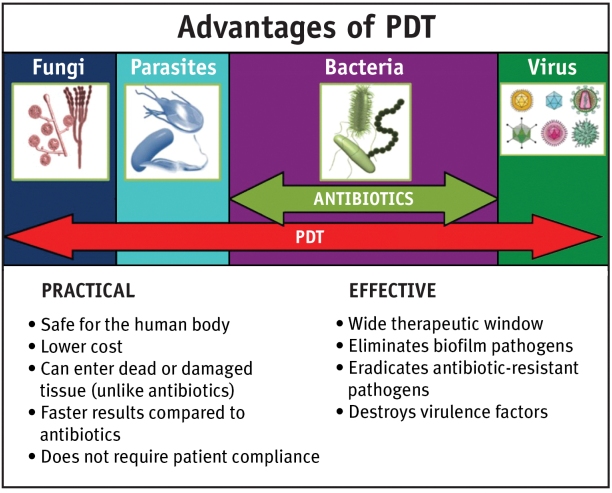 Advantages of PDT

Fungi

Parasites

Bacteria

Virus

ANTIBIOTICS

PDT

PRACTICAL

• Safe for the human body
• Lower cost
• Can enter dead or damaged tissue (unlike antibiotics)
• Faster results compared to antibiotics
• Does not require patient compliance

EFFECTIVE

• Wide therapeutic window
• Eliminates biofilm pathogens
• Eradicates antibiotic-resistant pathogens
• Destroys virulence factors